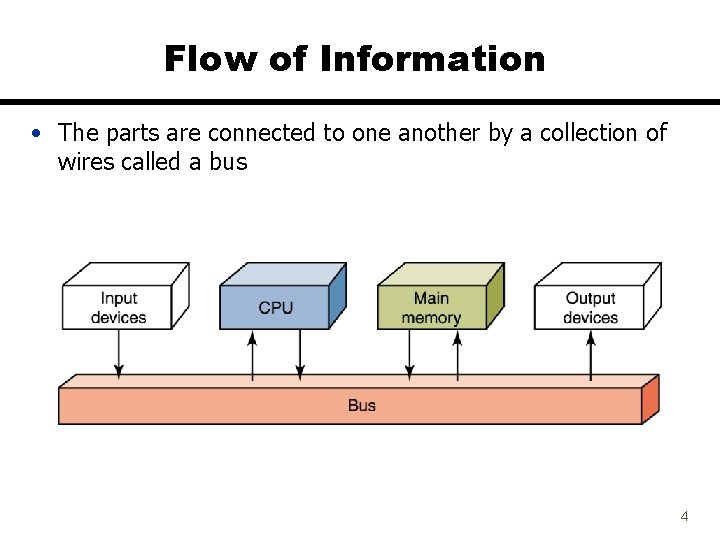 Flow of Information

• The parts are connected to one another by a collection of wires called a bus

Input devices

CPU

Main memory

Output devices

Bus

4